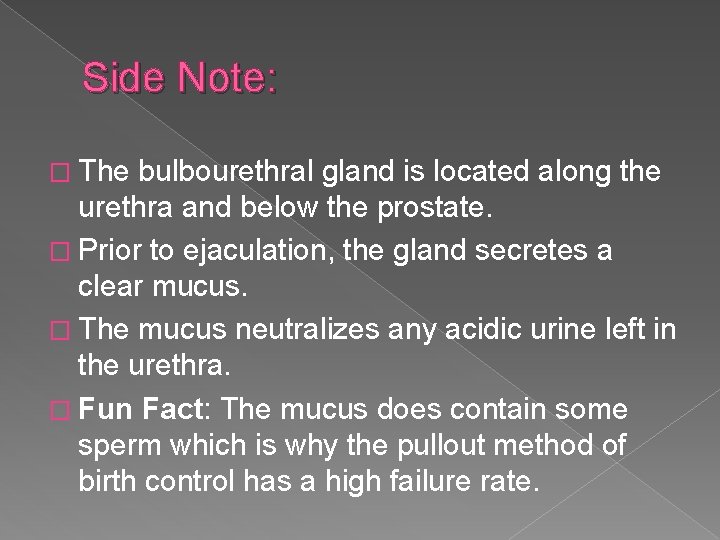 Side Note:

□ The bulbourethral gland is located along the urethra and below the prostate.
□ Prior to ejaculation, the gland secretes a clear mucus.
□ The mucus neutralizes any acidic urine left in the urethra.
□ Fun Fact: The mucus does contain some sperm which is why the pullout method of birth control has a high failure rate.